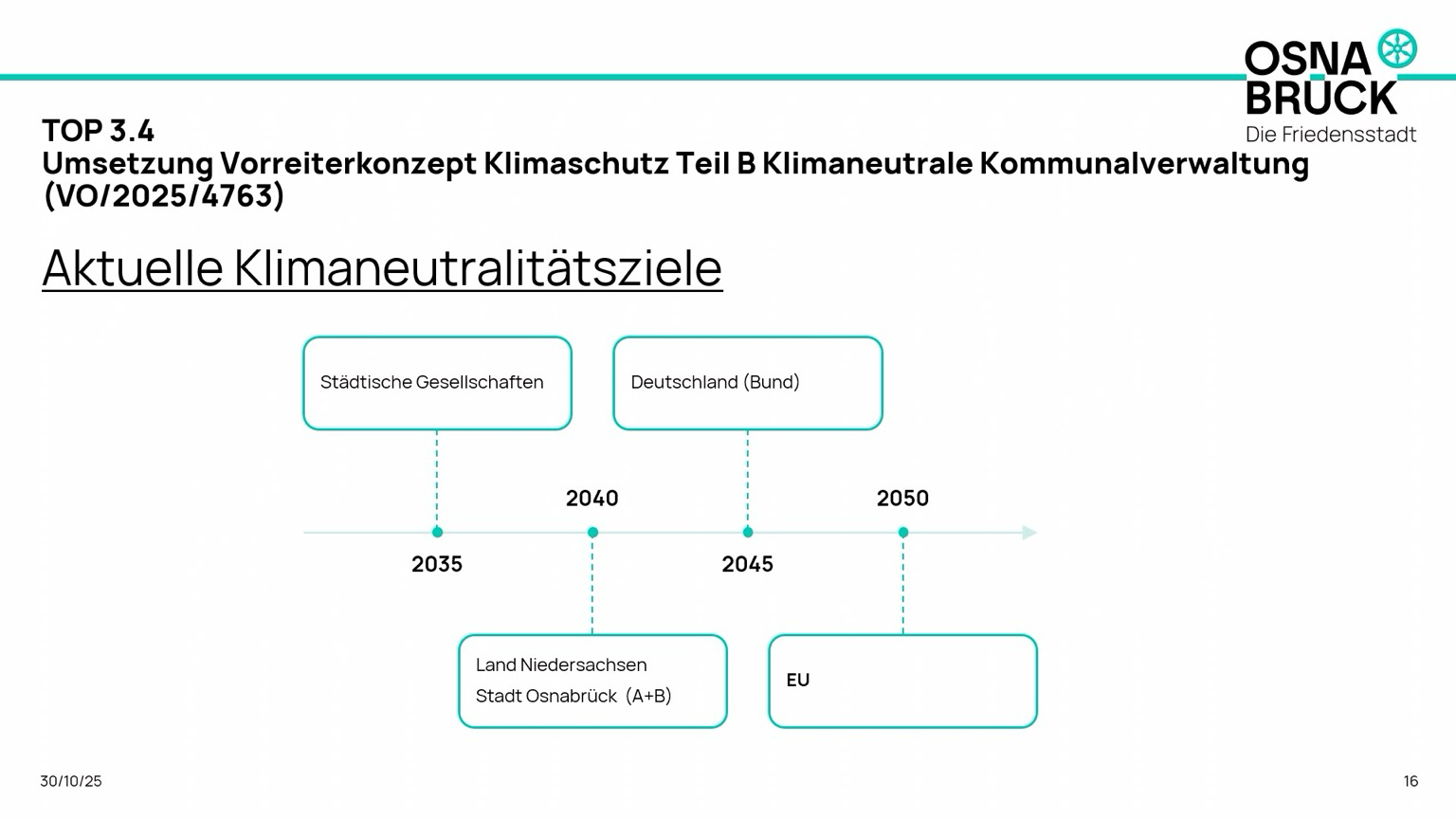 OSNA BRÜCK
Die Friedensstadt

TOP 3.4
Umsetzung Vorreiterkonzept Klimaschutz Teil B Klimaneutrale Kommunalverwaltung (VO/2025/4763)

Aktuelle Klimaneutralitätsziele

Städtische Gesellschaften

Deutschland (Bund)

2040

2050

2035

2045

Land Niedersachsen
Stadt Osnabrück (A+B)

EU

30/10/25

16